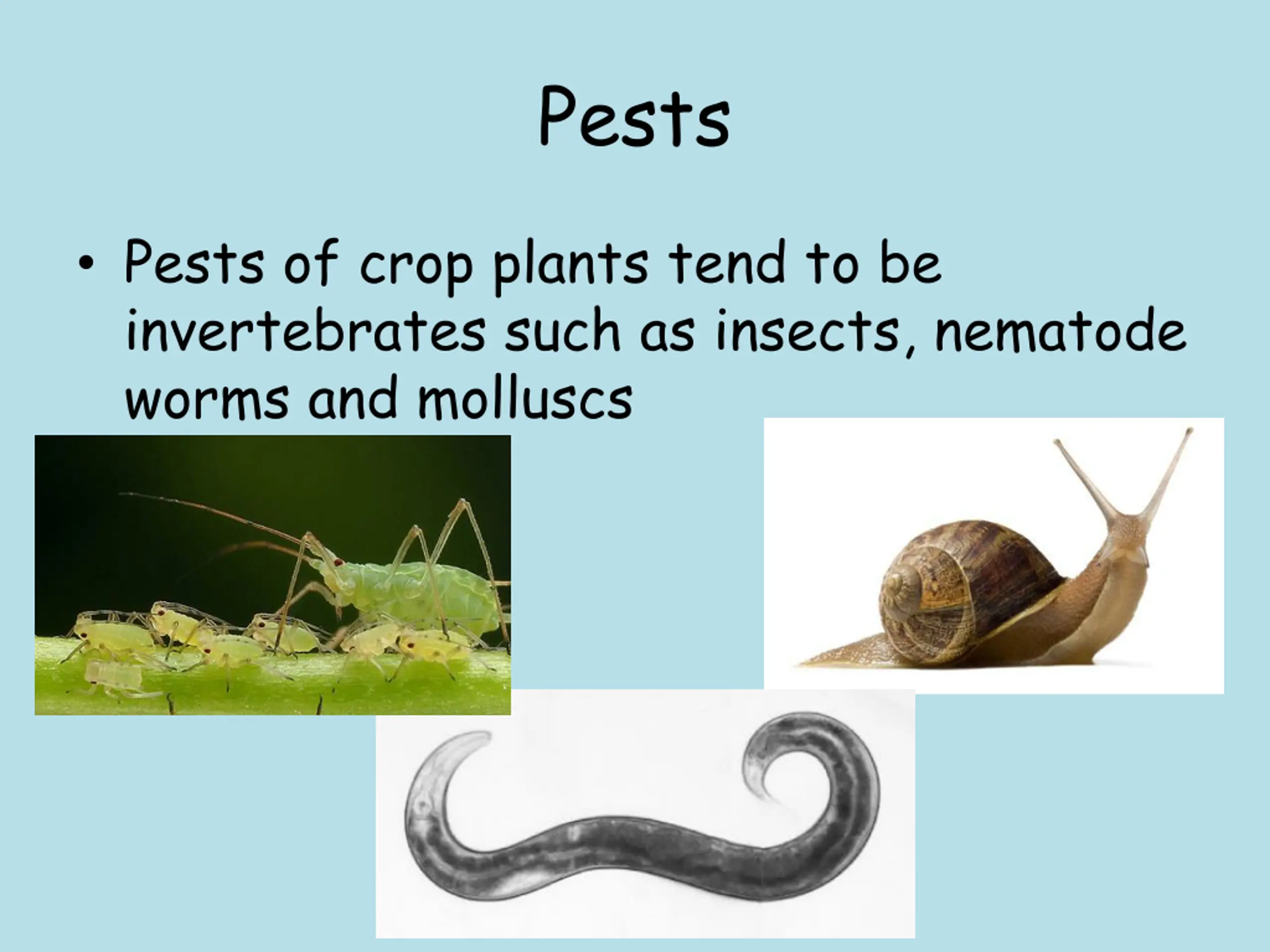 Pests

• Pests of crop plants tend to be invertebrates such as insects, nematode worms and molluscs